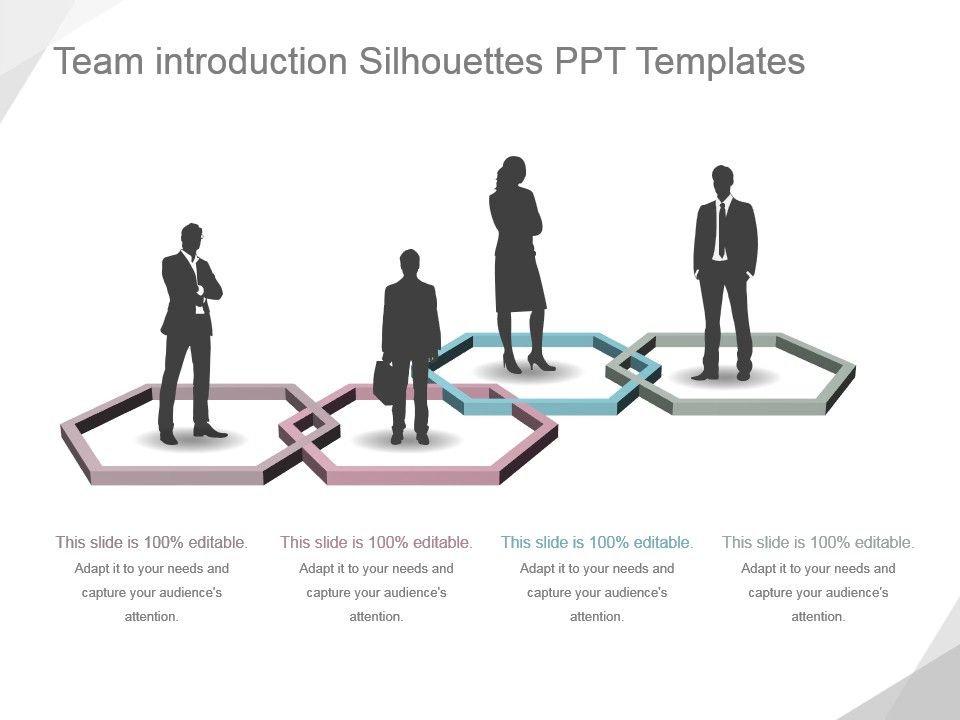 Team introduction Silhouettes PPT Templates

This slide is 100% editable. Adapt it to your needs and capture your audience's attention.

This slide is 100% editable. Adapt it to your needs and capture your audience's attention.

This slide is 100% editable. Adapt it to your needs and capture your audience's attention.

This slide is 100% editable. Adapt it to your needs and capture your audience's attention.